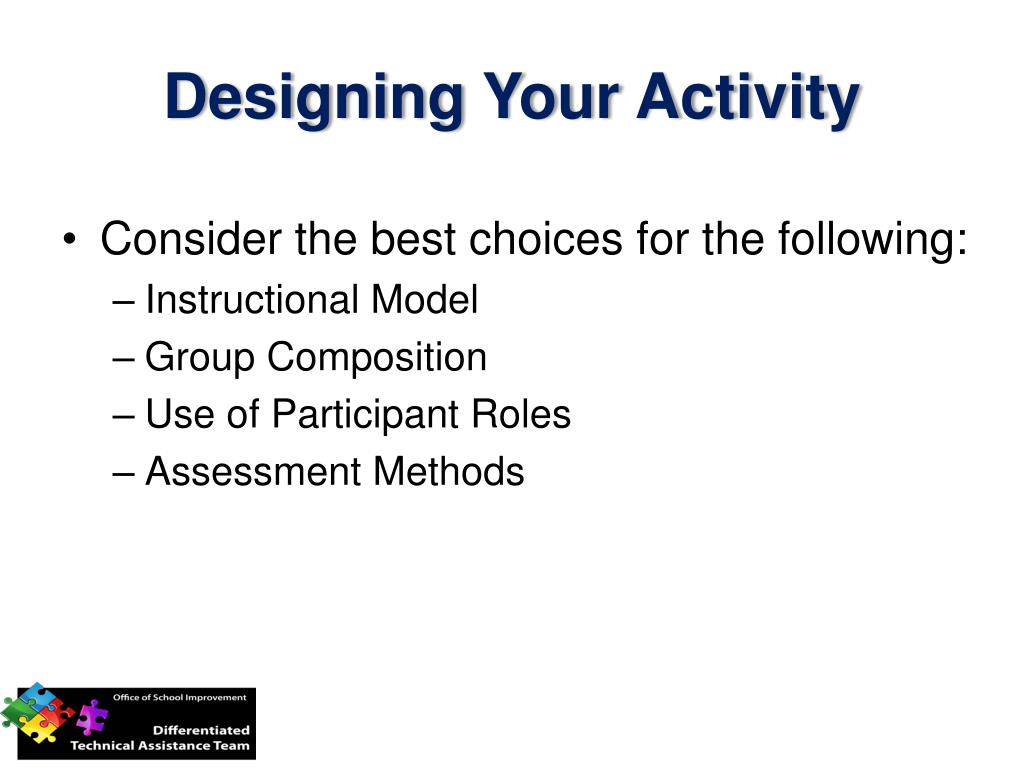 Designing Your Activity

• Consider the best choices for the following:
– Instructional Model
– Group Composition
– Use of Participant Roles
– Assessment Methods

Office of School Improvement
Differentiated
Technical Assistance Team